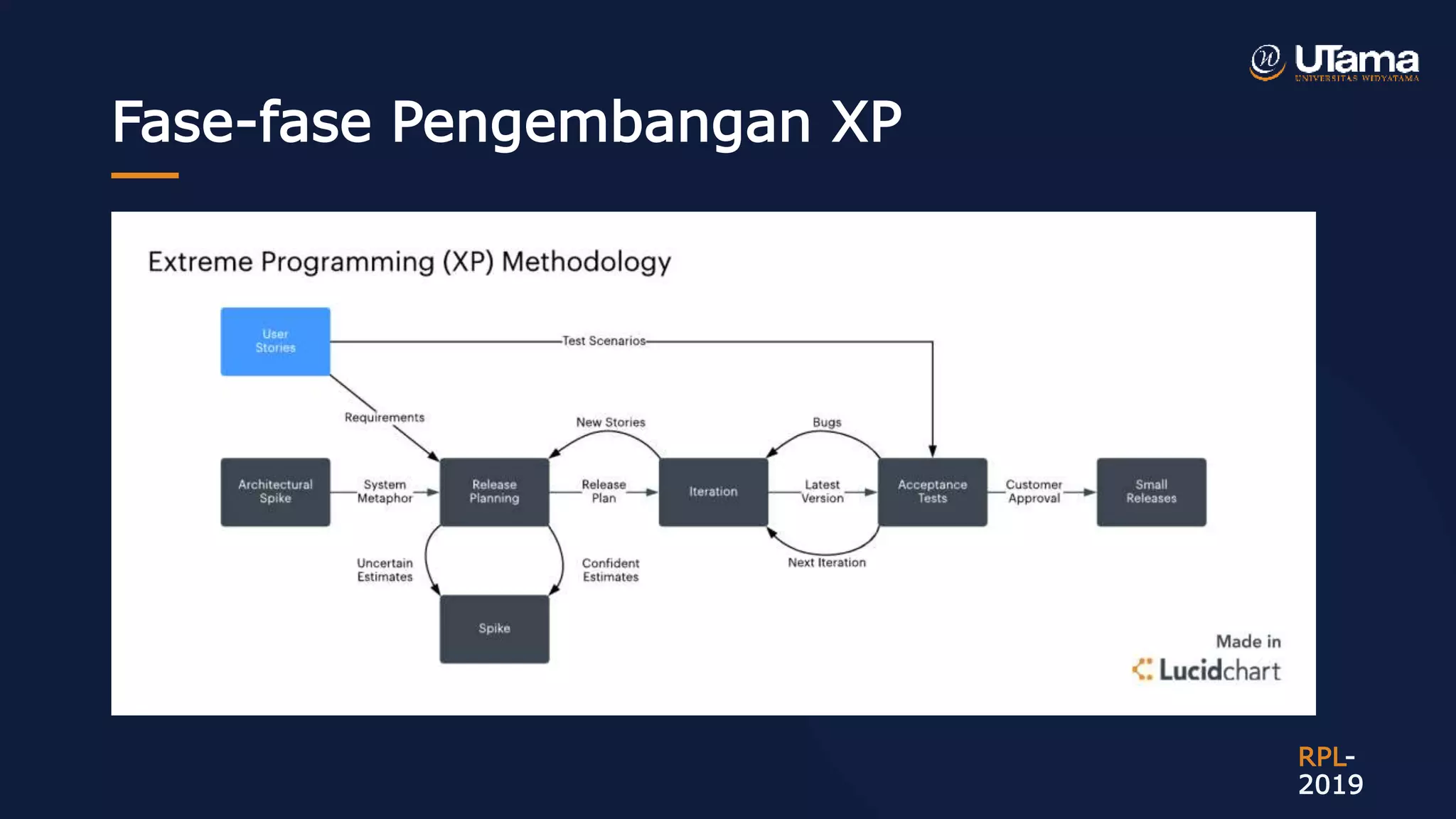 UTama
UNIVERSITAS WIDYATAMA

Fase-fase Pengembangan XP

Extreme Programming (XP) Methodology

User Stories

Test Scenarios

Requirements

New Stories

Bugs

Architectural Spike

System Metaphor

Release Planning

Release Plan

Iteration

Latest Version

Acceptance Tests

Customer Approval

Small Releases

Uncertain Estimates

Confident Estimates

Next Iteration

Spike

Made in Lucidchart

RPL-2019